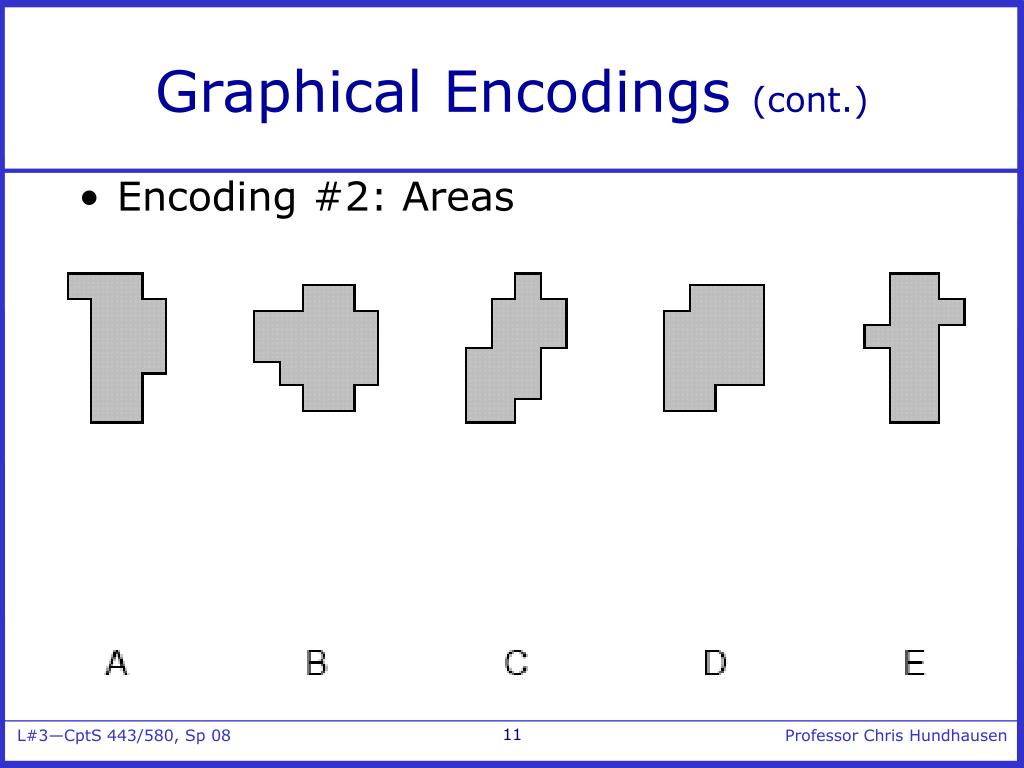 Graphical Encodings (cont.)

• Encoding #2: Areas

A B C D E

L#3—CptS 443/580, Sp 08 11 Professor Chris Hundhausen